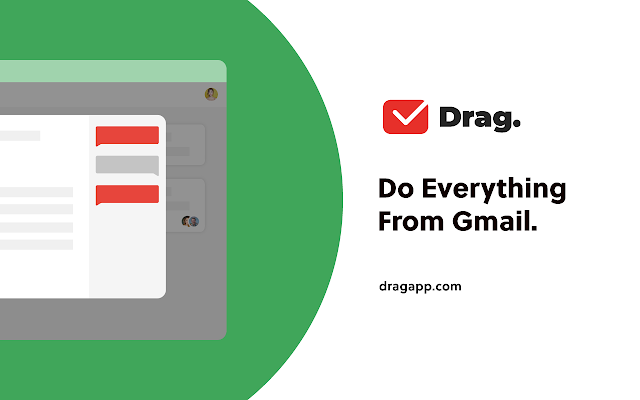 Drag.

Do Everything From Gmail.

dragapp.com